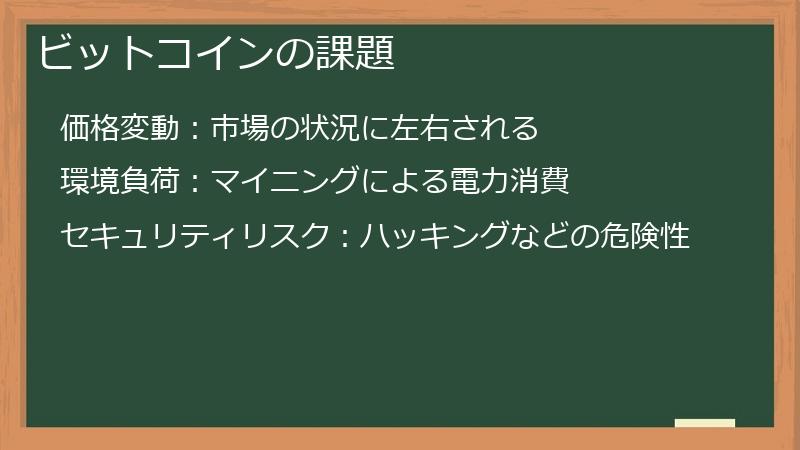 ビットコインの課題

価格変動：市場の状況に左右される

環境負荷：マイニングによる電力消費

セキュリティリスク：ハッキングなどの危険性